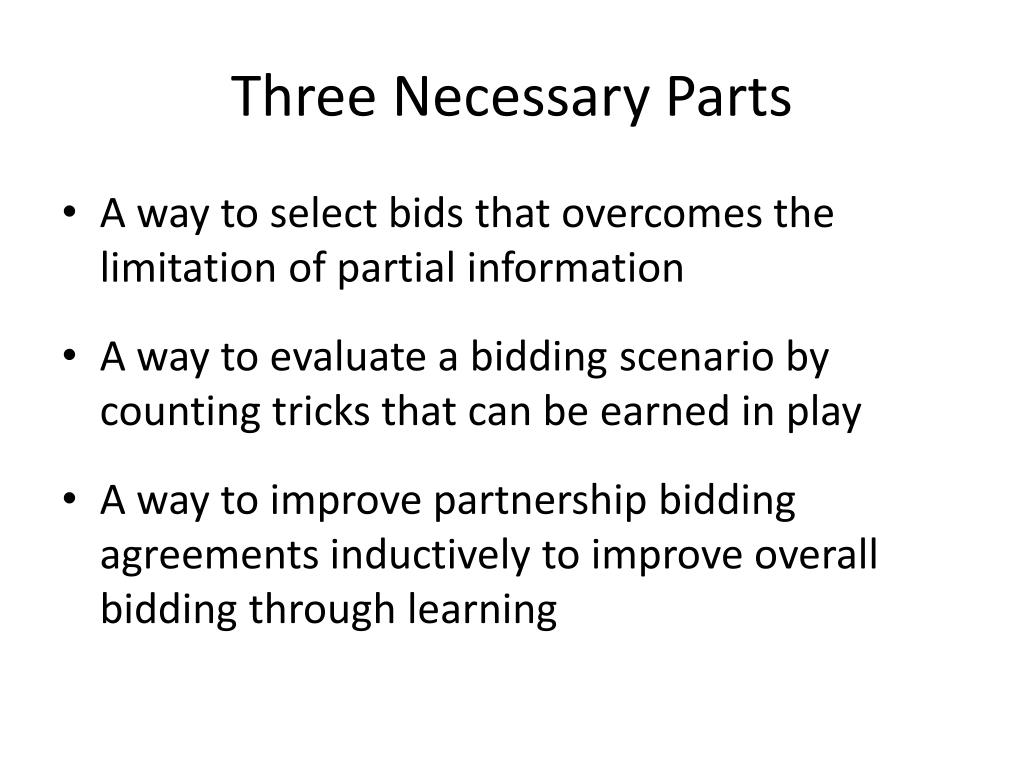 Three Necessary Parts

• A way to select bids that overcomes the limitation of partial information

• A way to evaluate a bidding scenario by counting tricks that can be earned in play

• A way to improve partnership bidding agreements inductively to improve overall bidding through learning